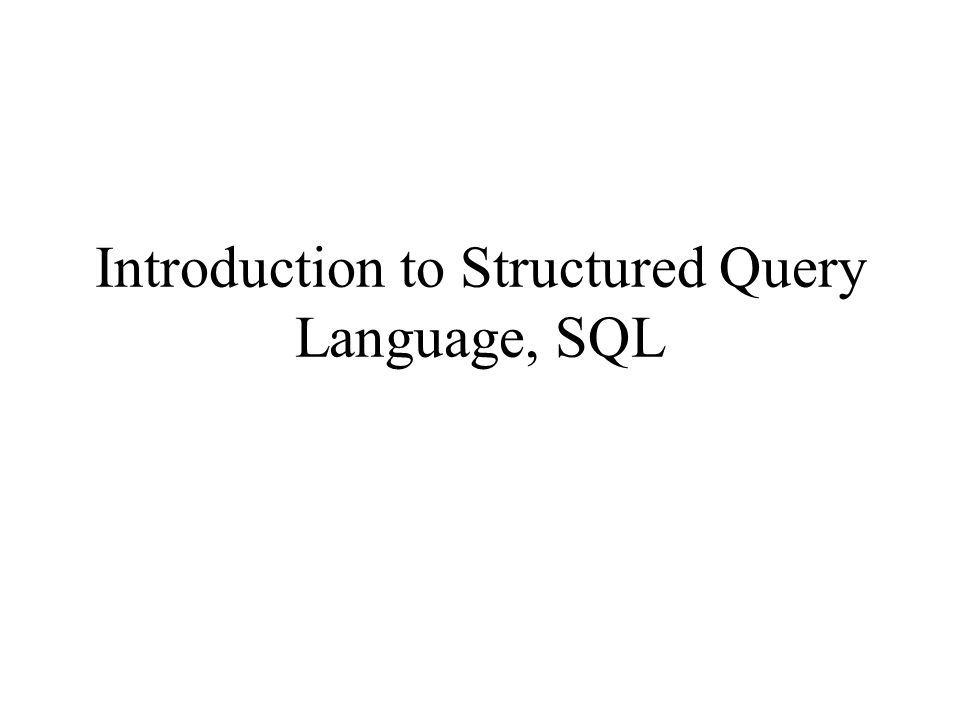 Introduction to Structured Query Language, SQL